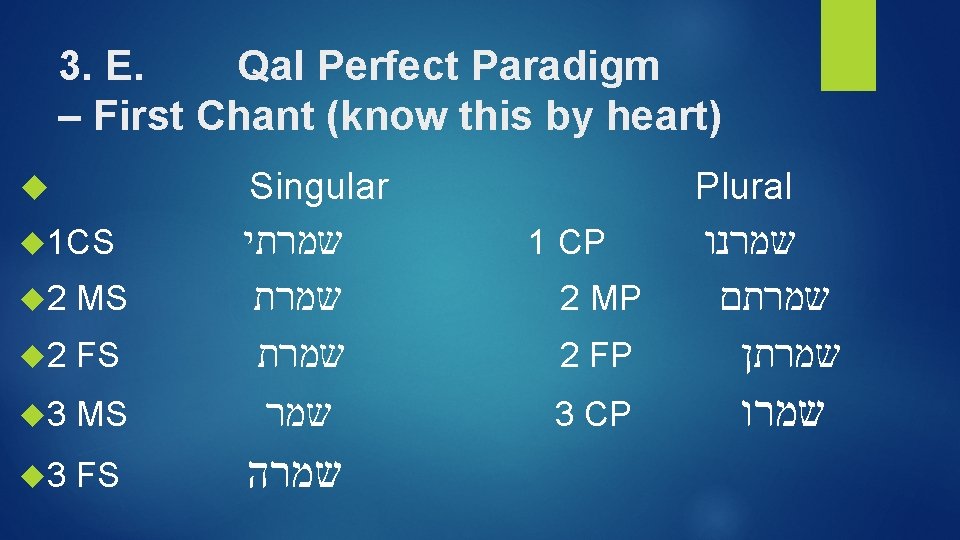 3. E. Qal Perfect Paradigm – First Chant (know this by heart)

| | Singular | | Plural |
|---|---|---|---|
| 1CS | שמרתי | 1 CP | שמרנו |
| 2 MS | שמרת | 2 MP | שמרתם |
| 2 FS | שמרת | 2 FP | שמרתן |
| 3 MS | שמר | 3 CP | שמרו |
| 3 FS | שמרה | | |